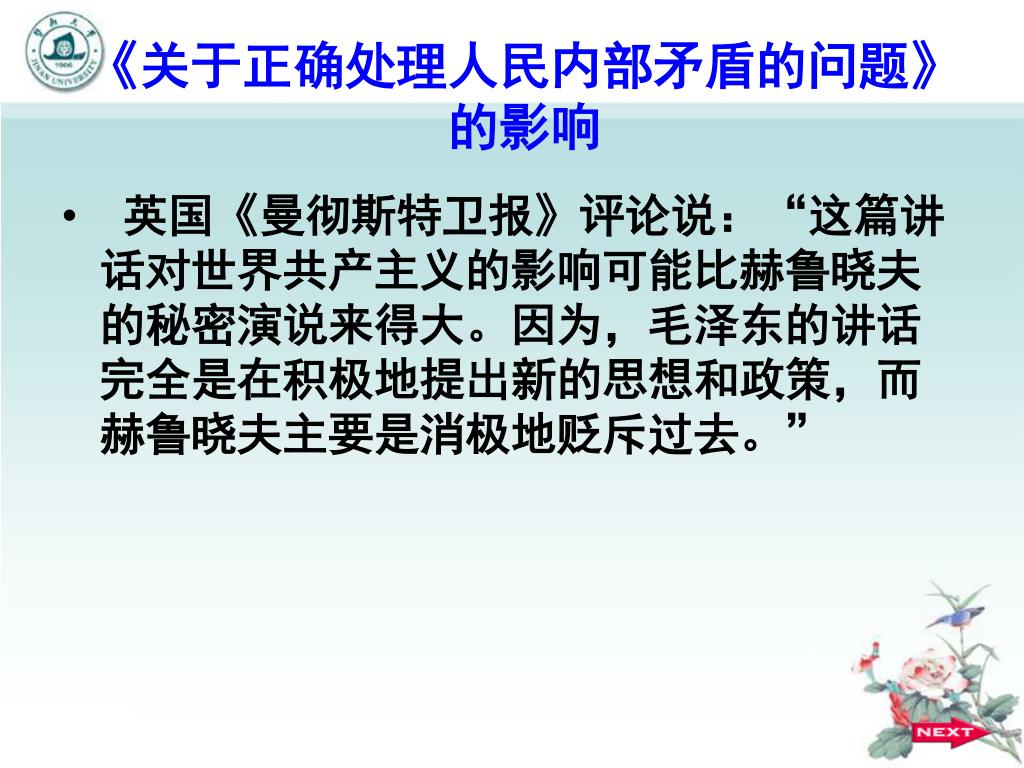 暨南大学
JINAN UNIVERSITY
1906

《关于正确处理人民内部矛盾的问题》的影响

• 英国《曼彻斯特卫报》评论说：“这篇讲话对世界共产主义的影响可能比赫鲁晓夫的秘密演说来得大。因为，毛泽东的讲话完全是在积极地提出新的思想和政策，而赫鲁晓夫主要是消极地贬斥过去。”

NEXT